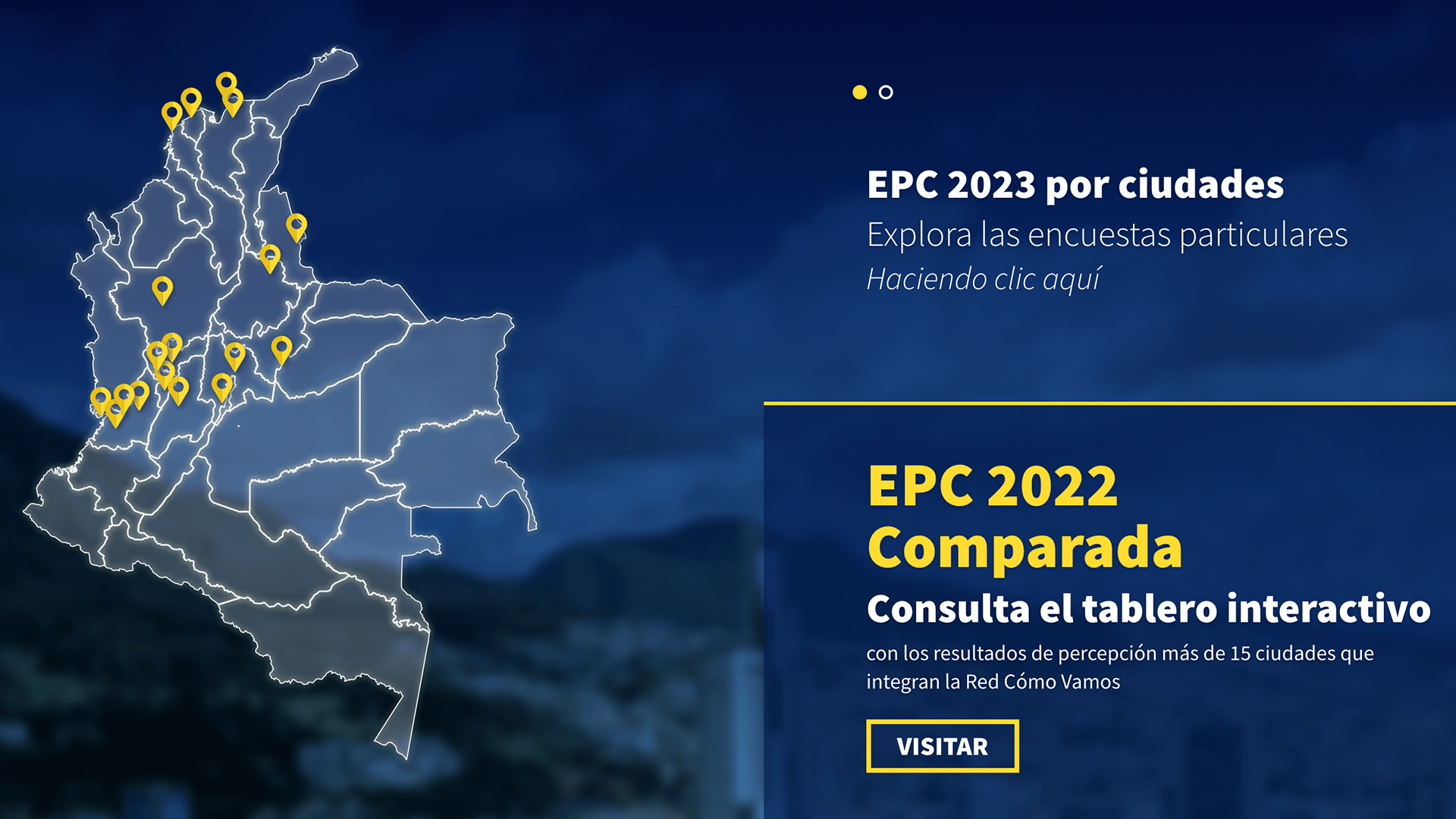 EPC 2023 por ciudades

Explora las encuestas particulares

Haciendo clic aquí

EPC 2022 Comparada

Consulta el tablero interactivo

con los resultados de percepción más de 15 ciudades que integran la Red Cómo Vamos

VISITAR